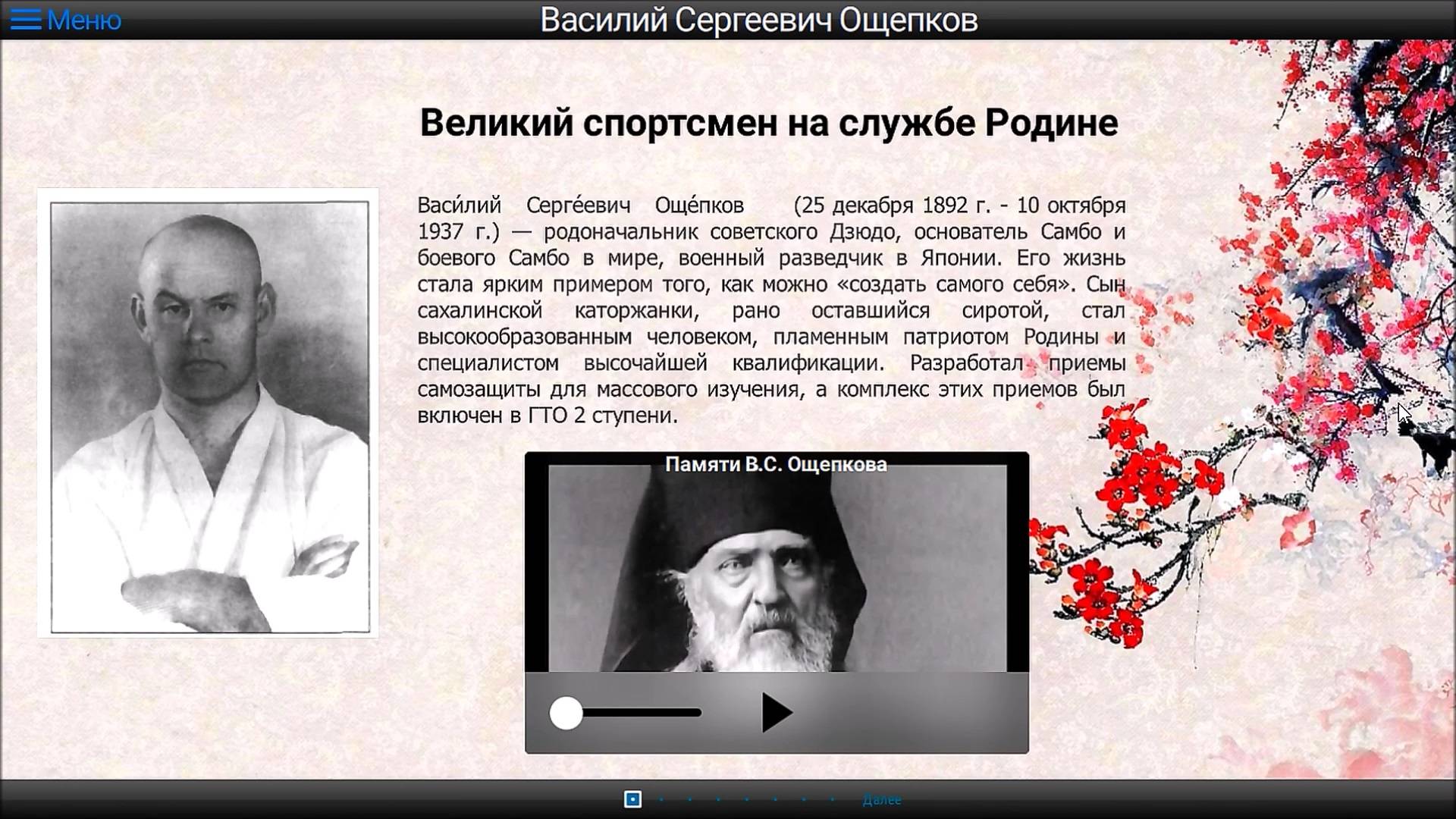 Меню

Василий Сергеевич Ощепков

Великий спортсмен на службе Родине

Васи́лий Серге́евич Още́пков (25 декабря 1892 г. - 10 октября 1937 г.) — родоначальник советского Дзюдо, основатель Самбо и боевого Самбо в мире, военный разведчик в Японии. Его жизнь стала ярким примером того, как можно «создать самого себя». Сын сахалинской каторжанки, рано оставшийся сиротой, стал высокообразованным человеком, пламенным патриотом Родины и специалистом высочайшей квалификации. Разработал приемы самозащиты для массового изучения, а комплекс этих приемов был включен в ГТО 2 ступени.

Памяти В.С. Ощепкова

Далее